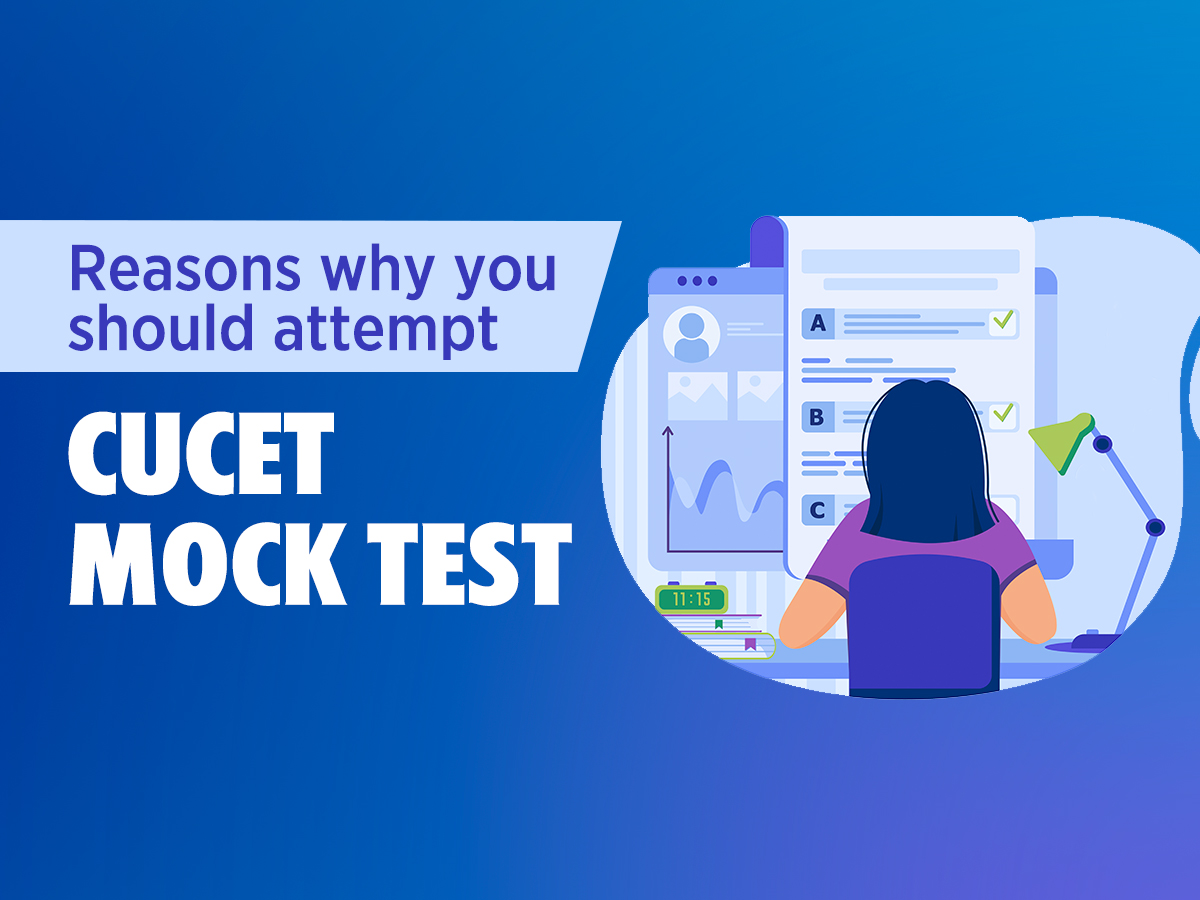 Reasons why you should attempt

CUCET MOCK TEST

A

B

C

11:15